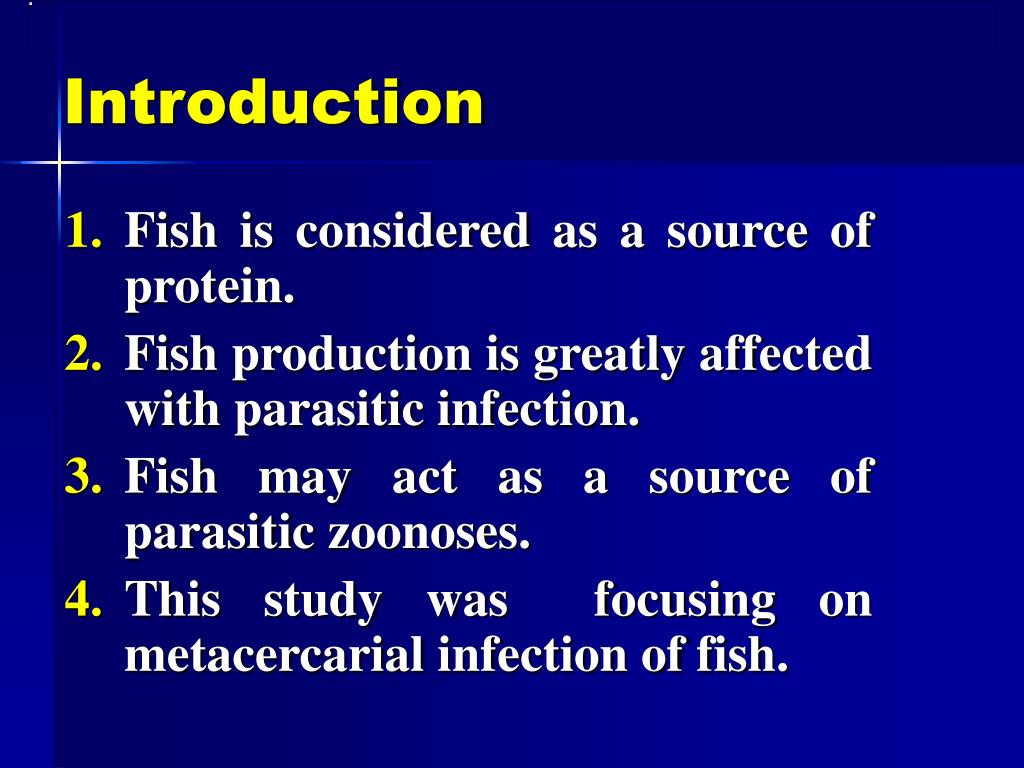 Introduction

1. Fish is considered as a source of protein.
2. Fish production is greatly affected with parasitic infection.
3. Fish may act as a source of parasitic zoonoses.
4. This study was focusing on metacercarial infection of fish.